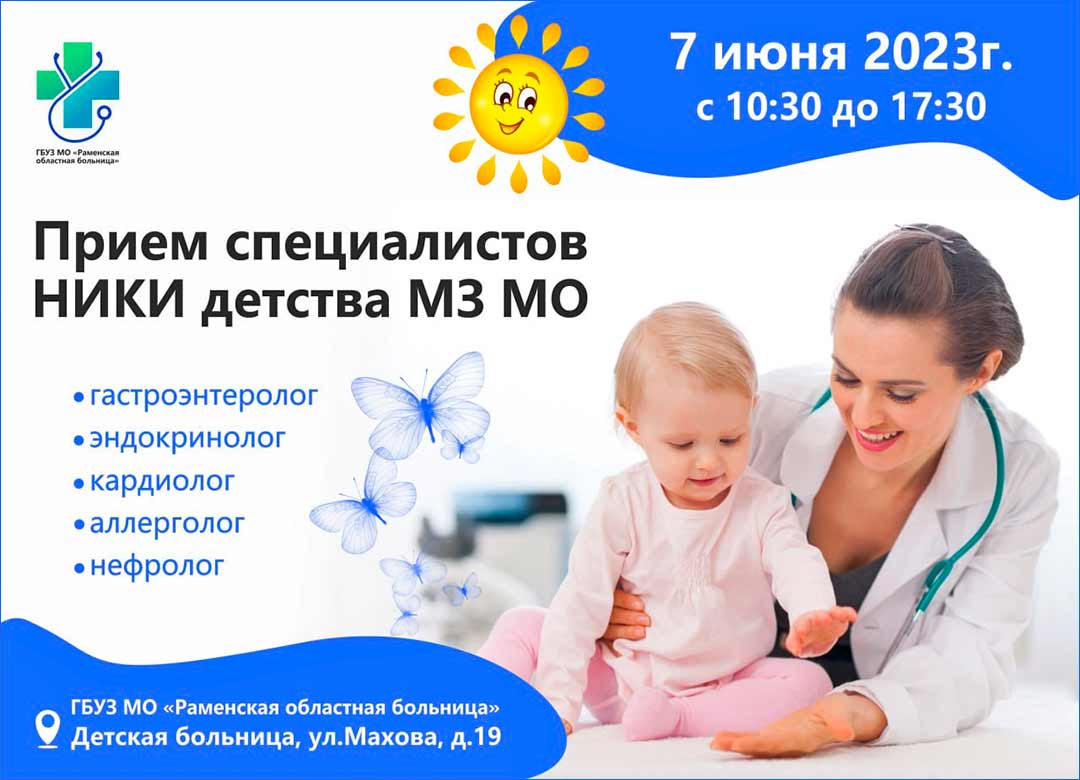 ГБУЗ МО «Раменская областная больница»

7 июня 2023г.
с 10:30 до 17:30

Прием специалистов НИКИ детства МЗ МО

• гастроэнтеролог
• эндокринолог
• кардиолог
• аллерголог
• нефролог

ГБУЗ МО «Раменская областная больница»
Детская больница, ул.Махова, д.19